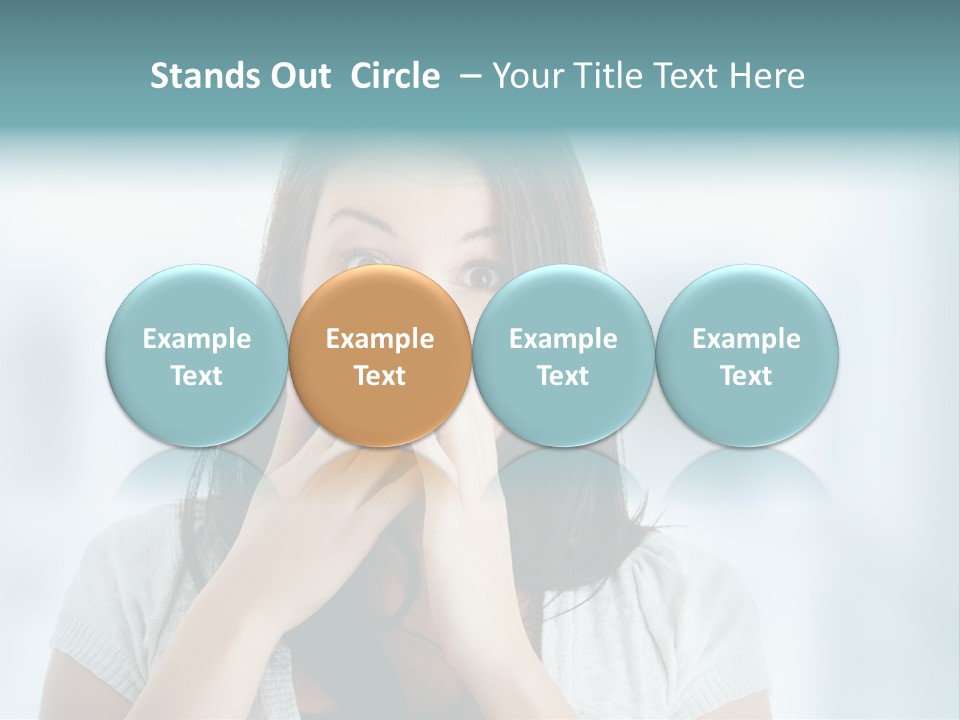 Stands Out Circle – Your Title Text Here

Example Text

Example Text

Example Text

Example Text